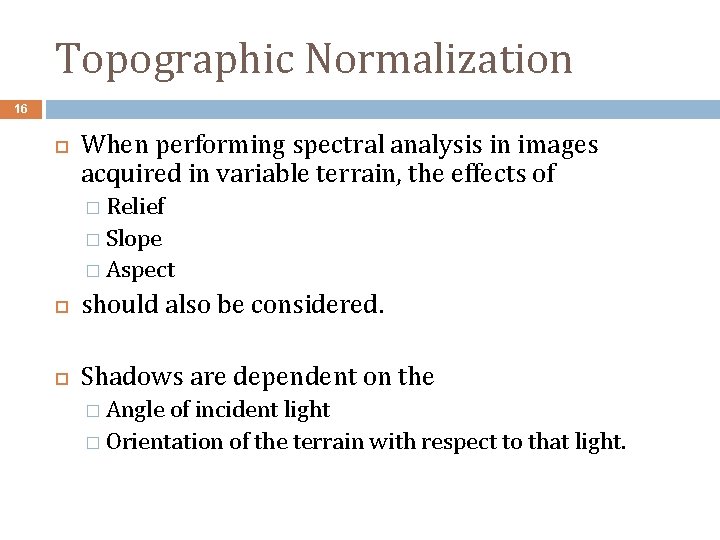 Topographic Normalization

16

When performing spectral analysis in images acquired in variable terrain, the effects of

Relief

Slope

Aspect

should also be considered.

Shadows are dependent on the

Angle of incident light

Orientation of the terrain with respect to that light.